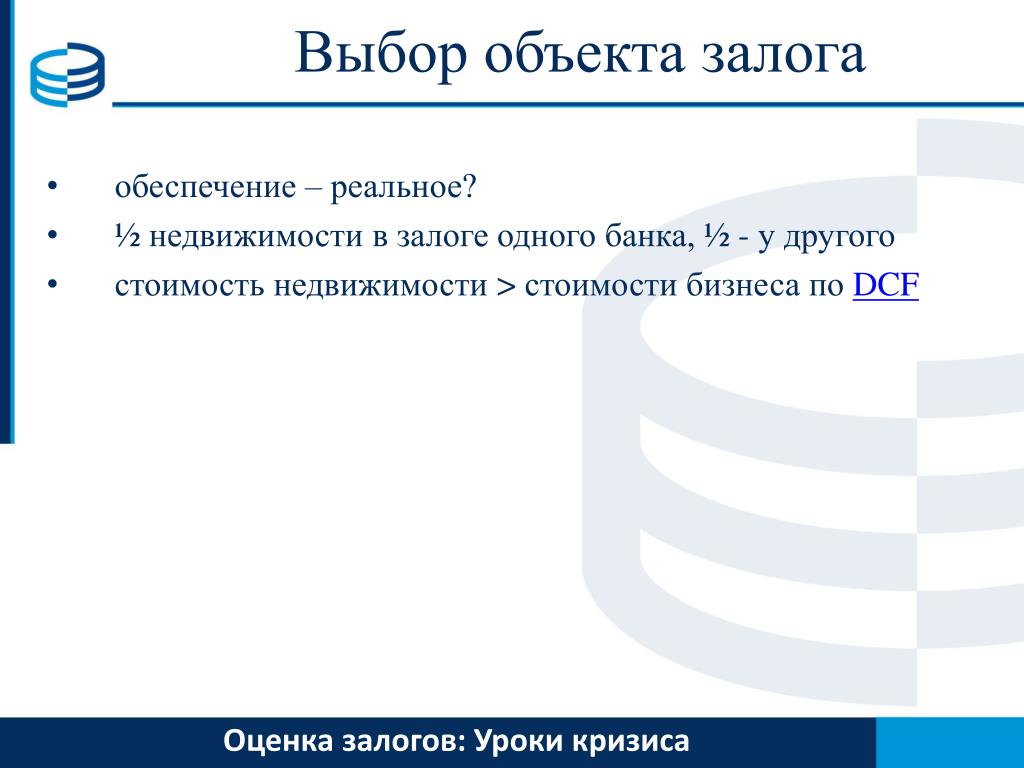 Выбор объекта залога

• обеспечение – реальное?
• ½ недвижимости в залоге одного банка, ½ - у другого
• стоимость недвижимости > стоимости бизнеса по DCF

Оценка залогов: Уроки кризиса